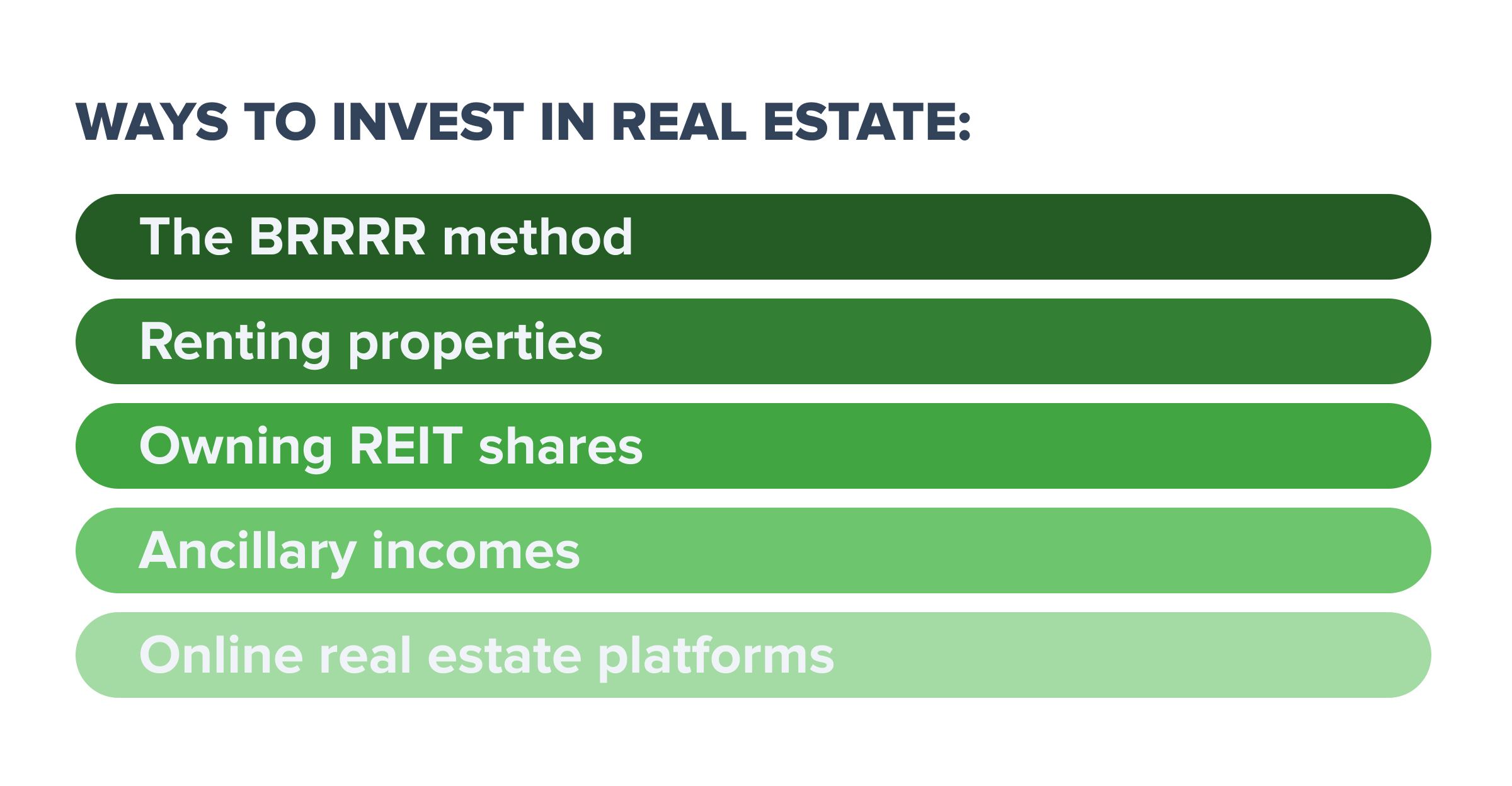 WAYS TO INVEST IN REAL ESTATE:

The BRRRR method

Renting properties

Owning REIT shares

Ancillary incomes

Online real estate platforms